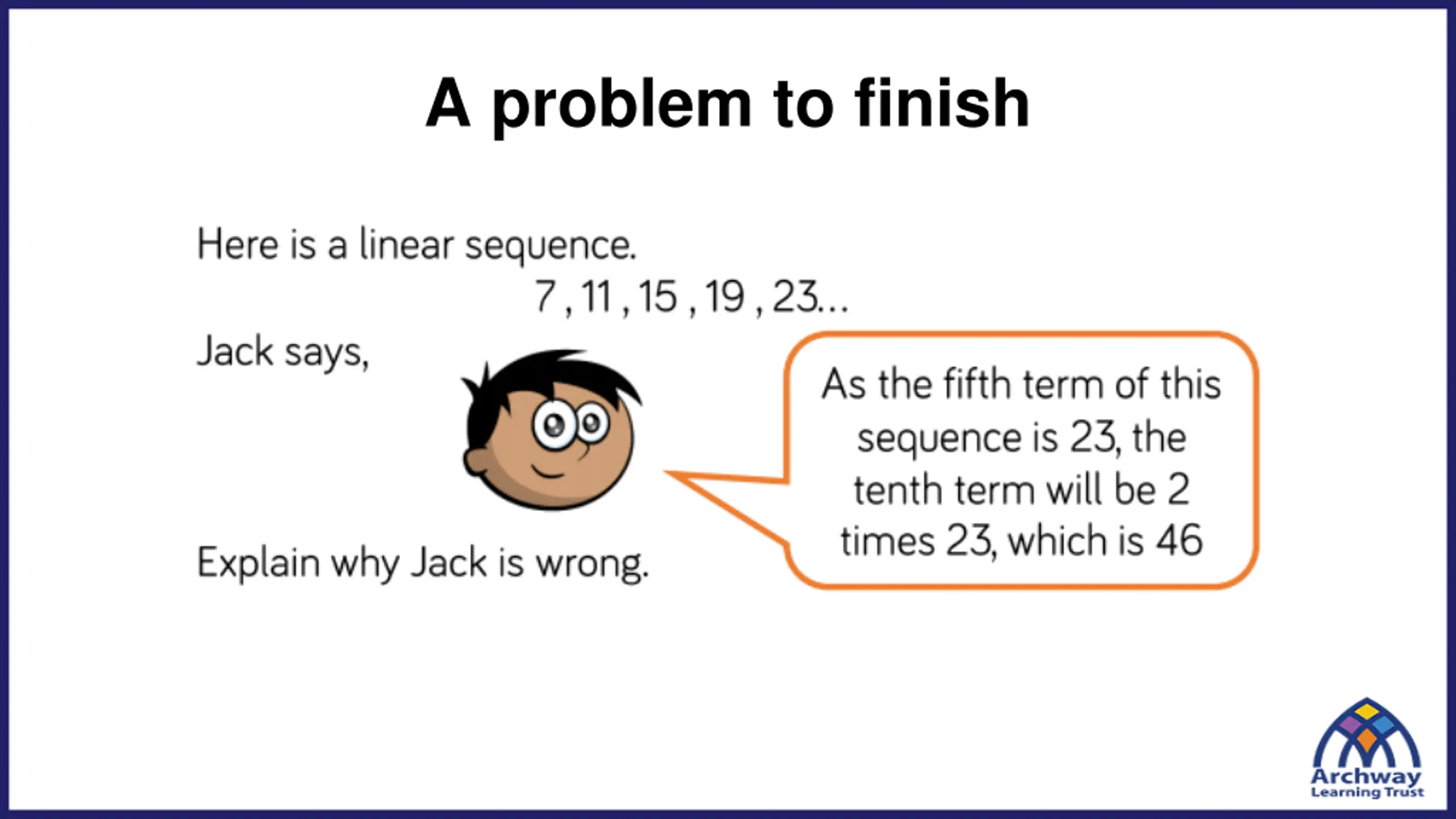 A problem to finish

Here is a linear sequence.

7 , 11 , 15 , 19 , 23…

Jack says,

As the fifth term of this sequence is 23, the tenth term will be 2 times 23, which is 46

Explain why Jack is wrong.

Archway
Learning Trust